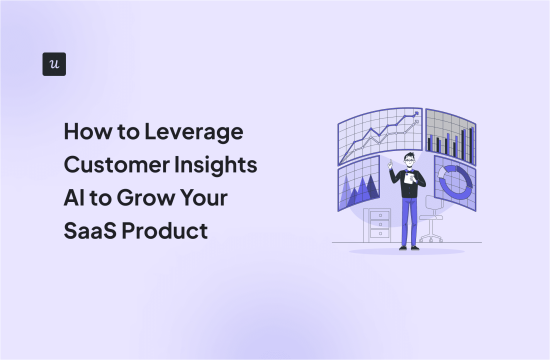 u

How to Leverage Customer Insights AI to Grow Your SaaS Product